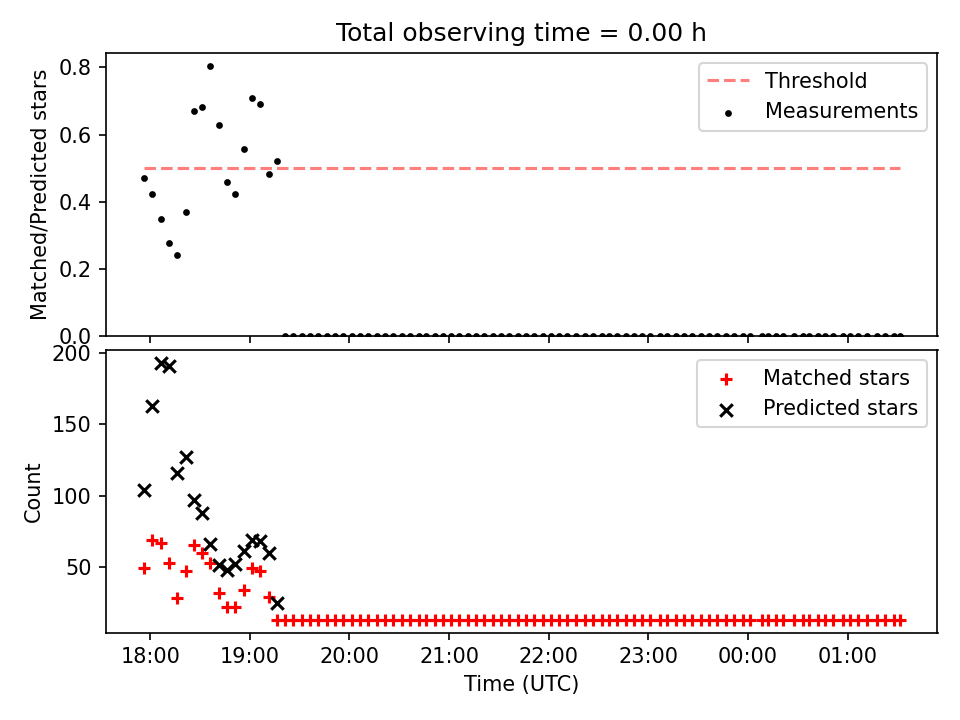 Total observing time = 0.00 h

Matched/Predicted stars

0.8
0.6
0.4
0.2
0.0

Threshold
Measurements

Count

200
150
100
50

Matched stars
Predicted stars

18:00 19:00 20:00 21:00 22:00 23:00 00:00 01:00

Time (UTC)